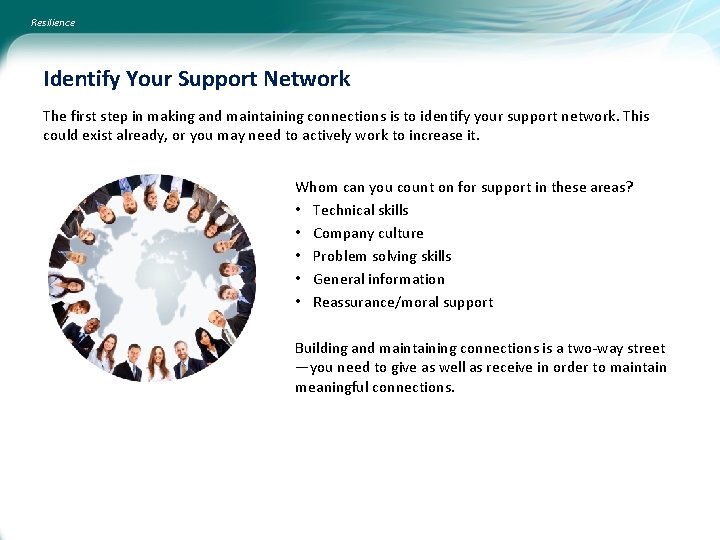 Resilience

Identify Your Support Network

The first step in making and maintaining connections is to identify your support network. This could exist already, or you may need to actively work to increase it.

Whom can you count on for support in these areas?
• Technical skills
• Company culture
• Problem solving skills
• General information
• Reassurance/moral support

Building and maintaining connections is a two-way street—you need to give as well as receive in order to maintain meaningful connections.